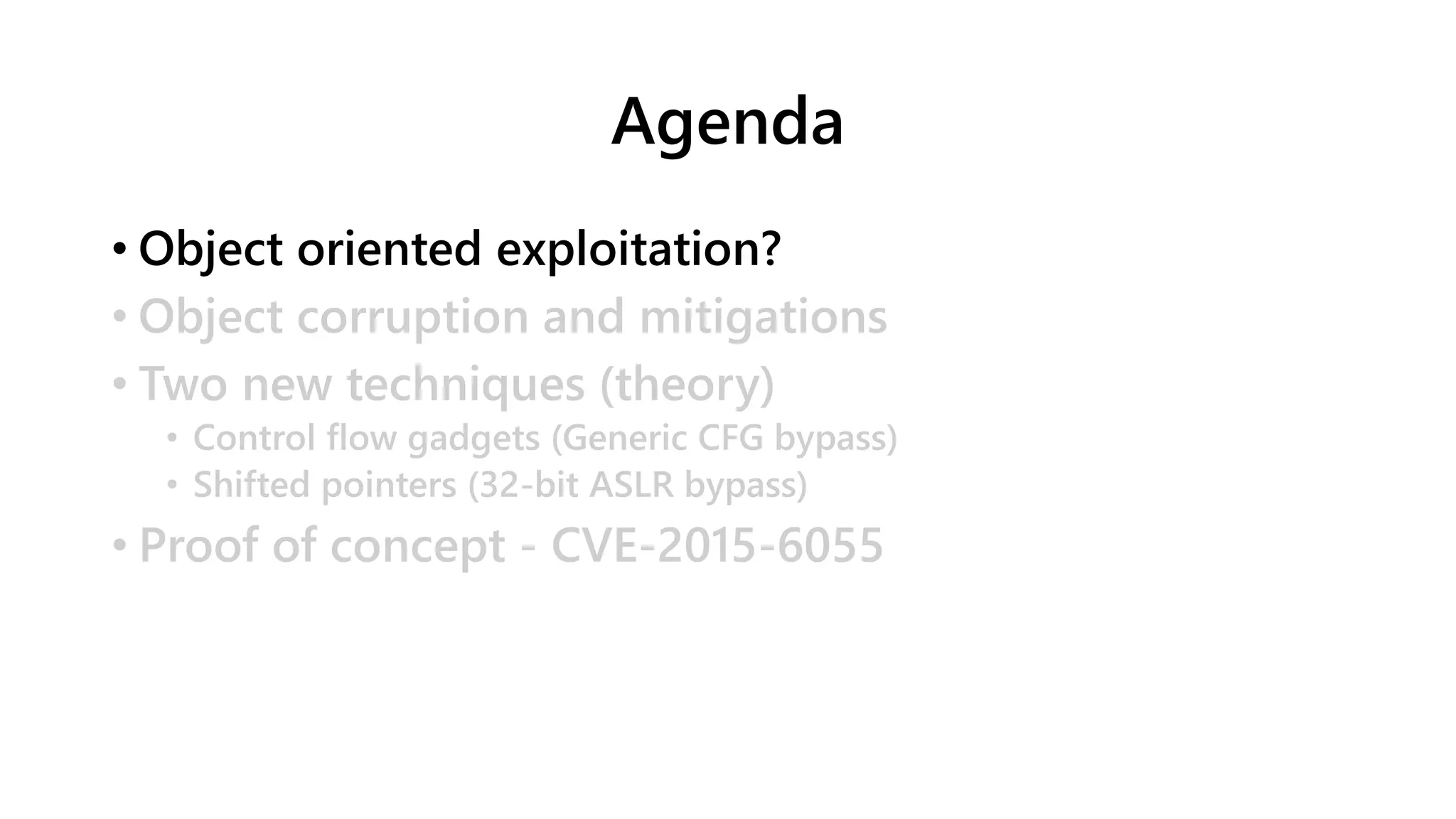 Agenda

• Object oriented exploitation?
• Object corruption and mitigations
• Two new techniques (theory)
  • Control flow gadgets (Generic CFG bypass)
  • Shifted pointers (32-bit ASLR bypass)
• Proof of concept - CVE-2015-6055